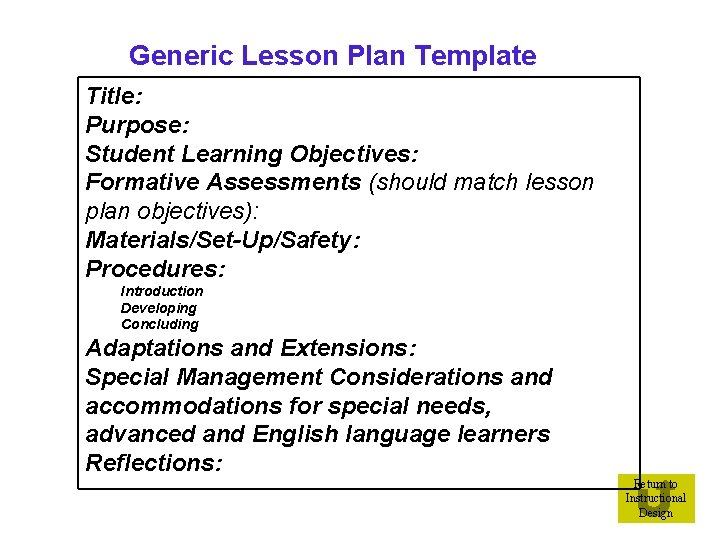 Generic Lesson Plan Template

Title:
Purpose:
Student Learning Objectives:
Formative Assessments (should match lesson plan objectives):
Materials/Set-Up/Safety:
Procedures:
Introduction
Developing
Concluding
Adaptations and Extensions:
Special Management Considerations and accommodations for special needs, advanced and English language learners
Reflections:

Return to Instructional Design